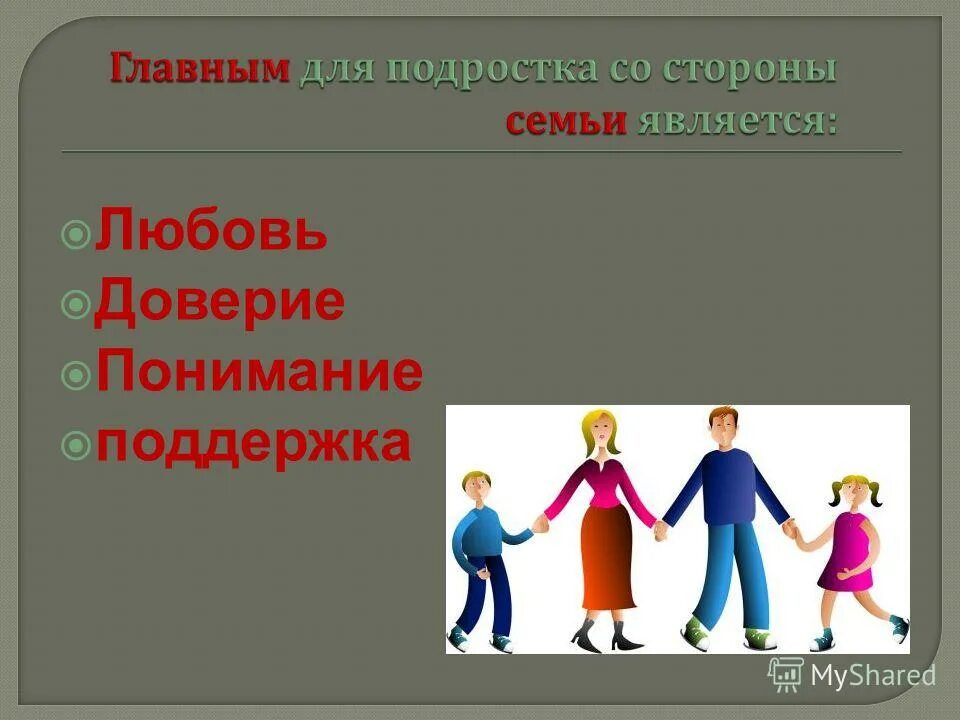 Главным для подростка со стороны семьи является:

Любовь
Доверие
Понимание
поддержка

MyShared